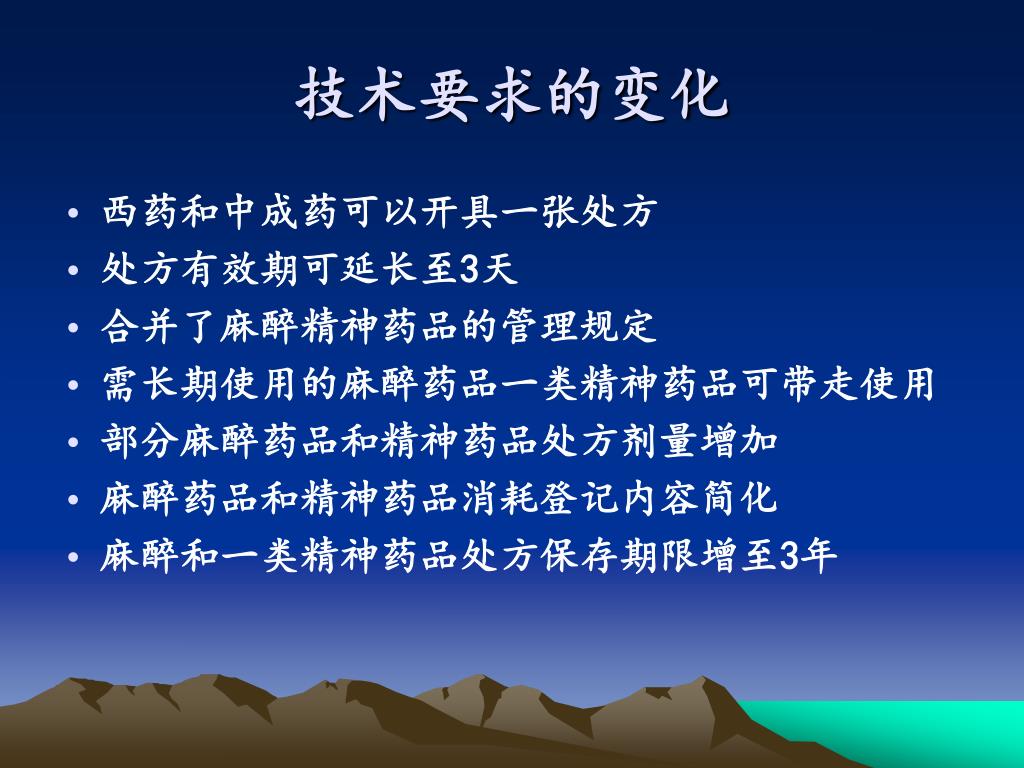 技术要求的变化

• 西药和中成药可以开具一张处方
• 处方有效期可延长至3天
• 合并了麻醉精神药品的管理规定
• 需长期使用的麻醉药品一类精神药品可带走使用
• 部分麻醉药品和精神药品处方剂量增加
• 麻醉药品和精神药品消耗登记内容简化
• 麻醉和一类精神药品处方保存期限增至3年